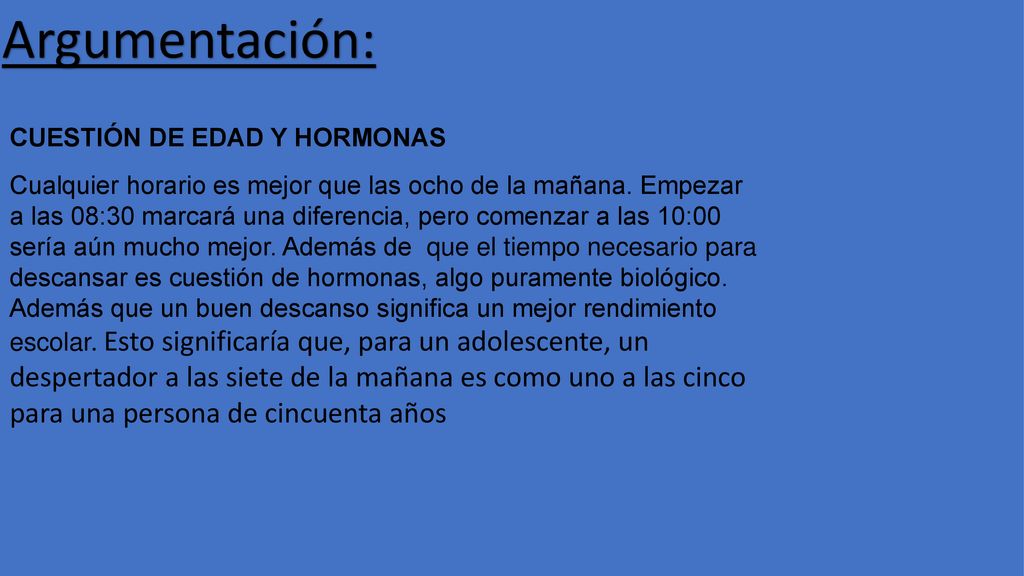 Argumentación:

CUESTIÓN DE EDAD Y HORMONAS

Cualquier horario es mejor que las ocho de la mañana. Empezar a las 08:30 marcará una diferencia, pero comenzar a las 10:00 sería aún mucho mejor. Además de que el tiempo necesario para descansar es cuestión de hormonas, algo puramente biológico. Además que un buen descanso significa un mejor rendimiento escolar. Esto significaría que, para un adolescente, un despertador a las siete de la mañana es como uno a las cinco para una persona de cincuenta años